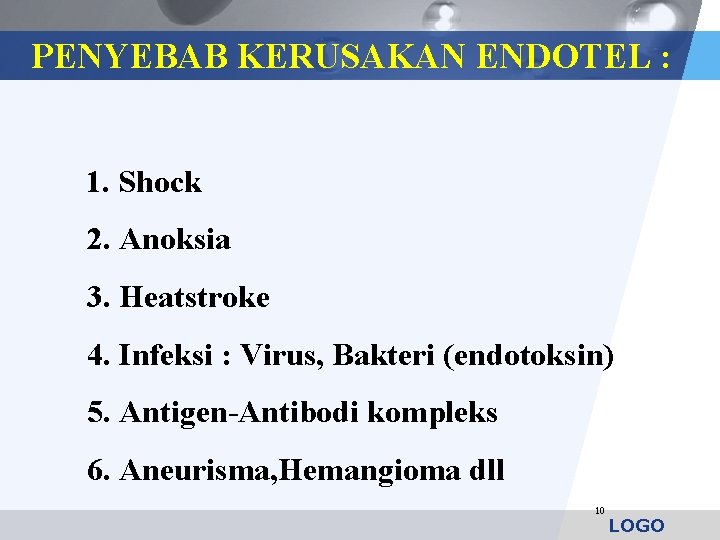 PENYEBAB KERUSAKAN ENDOTEL :

1. Shock

2. Anoksia

3. Heatstroke

4. Infeksi : Virus, Bakteri (endotoksin)

5. Antigen-Antibodi kompleks

6. Aneurisma,Hemangioma dll

10

LOGO